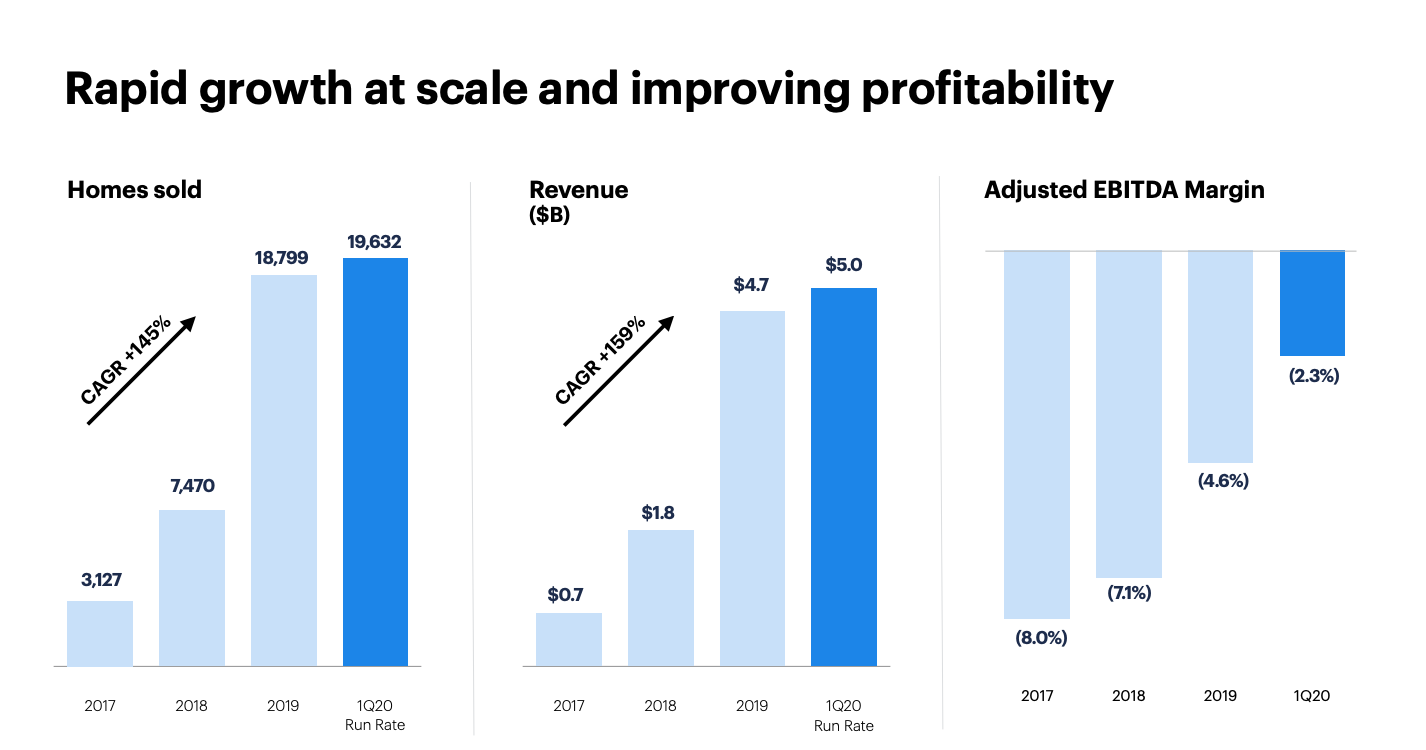 Rapid growth at scale and improving profitability

Homes sold

CAGR +145%

3,127
7,470
18,799
19,632

2017
2018
2019
1Q20 Run Rate

Revenue
($B)

CAGR +159%

$0.7
$1.8
$4.7
$5.0

2017
2018
2019
1Q20 Run Rate

Adjusted EBITDA Margin

(8.0%)
(7.1%)
(4.6%)
(2.3%)

2017
2018
2019
1Q20